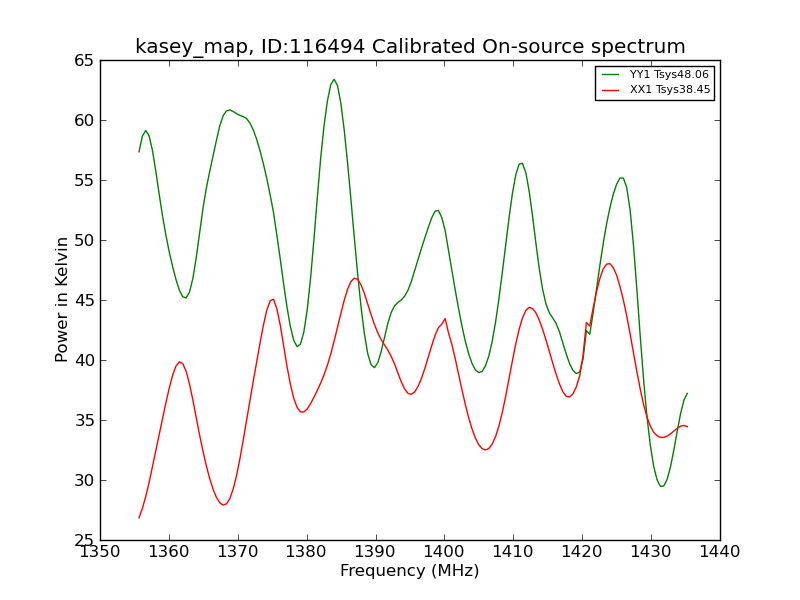 kasey_map, ID:116494 Calibrated On-source spectrum

YY1 Tsys48.06
XX1 Tsys38.45

Power in Kelvin

65
60
55
50
45
40
35
30
25

1350 1360 1370 1380 1390 1400 1410 1420 1430 1440

Frequency (MHz)